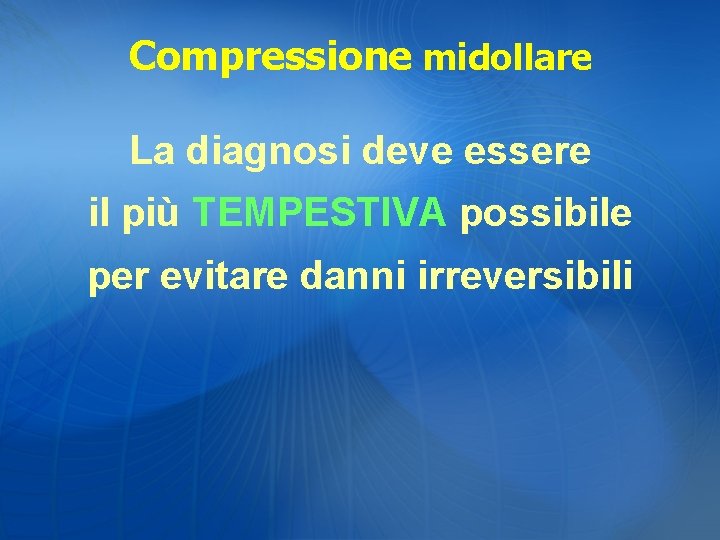 Compressione midollare

La diagnosi deve essere il più TEMPESTIVA possibile per evitare danni irreversibili